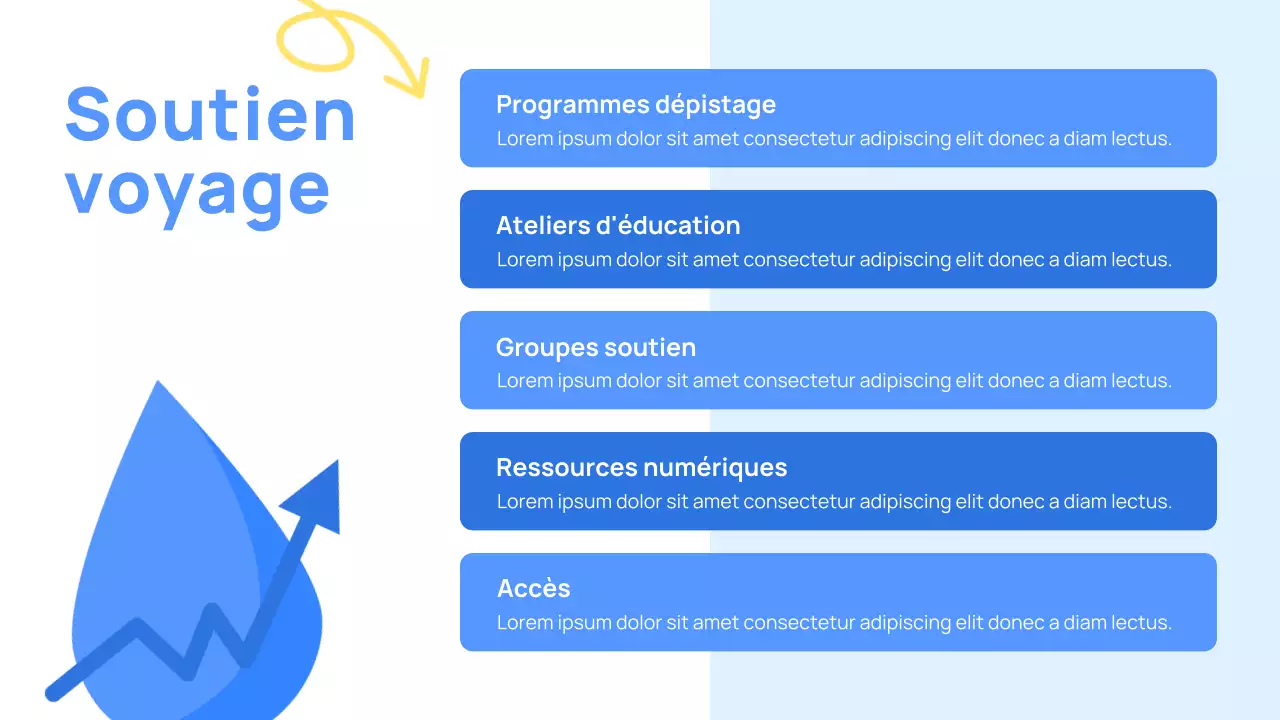 Soutien voyage

Programmes dépistage
Lorem ipsum dolor sit amet consectetur adipiscing elit donec a diam lectus.

Ateliers d'éducation
Lorem ipsum dolor sit amet consectetur adipiscing elit donec a diam lectus.

Groupes soutien
Lorem ipsum dolor sit amet consectetur adipiscing elit donec a diam lectus.

Ressources numériques
Lorem ipsum dolor sit amet consectetur adipiscing elit donec a diam lectus.

Accès
Lorem ipsum dolor sit amet consectetur adipiscing elit donec a diam lectus.